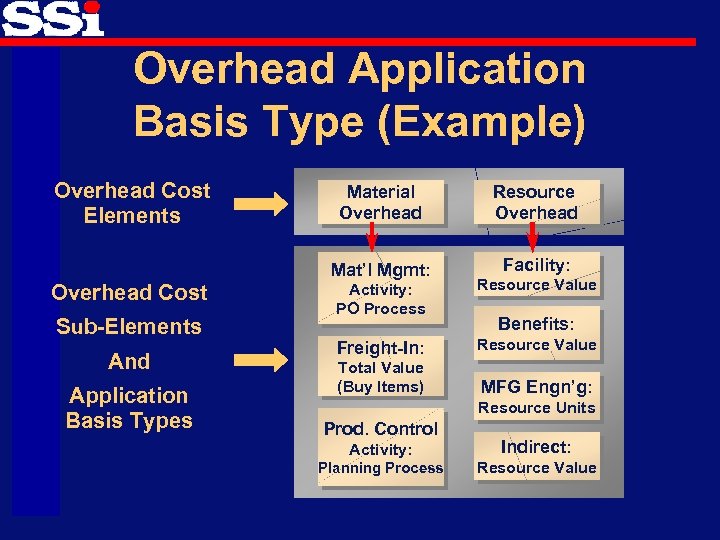 SSi

Overhead Application Basis Type (Example)

Overhead Cost Elements

Material Overhead

Resource Overhead

Overhead Cost Sub-Elements And Application Basis Types

Mat'l Mgmt: Activity: PO Process

Freight-In: Total Value (Buy Items)

Prod. Control Activity: Planning Process

Facility: Resource Value

Benefits: Resource Value

MFG Engn'g: Resource Units

Indirect: Resource Value